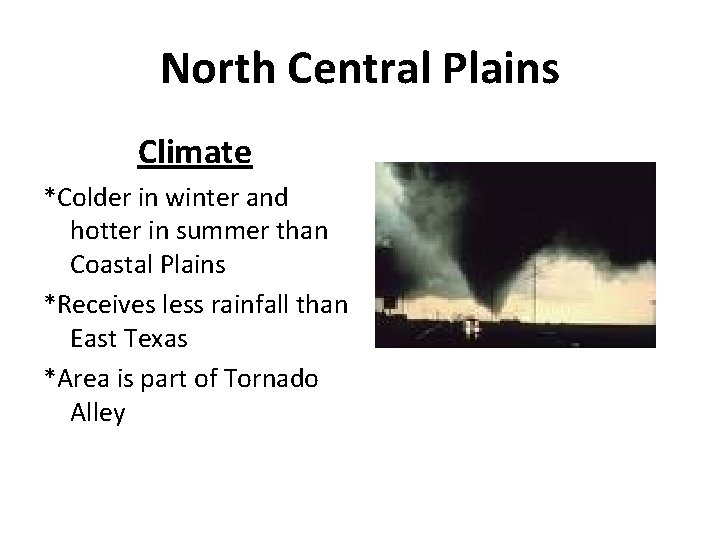 North Central Plains

Climate

*Colder in winter and hotter in summer than Coastal Plains

*Receives less rainfall than East Texas

*Area is part of Tornado Alley